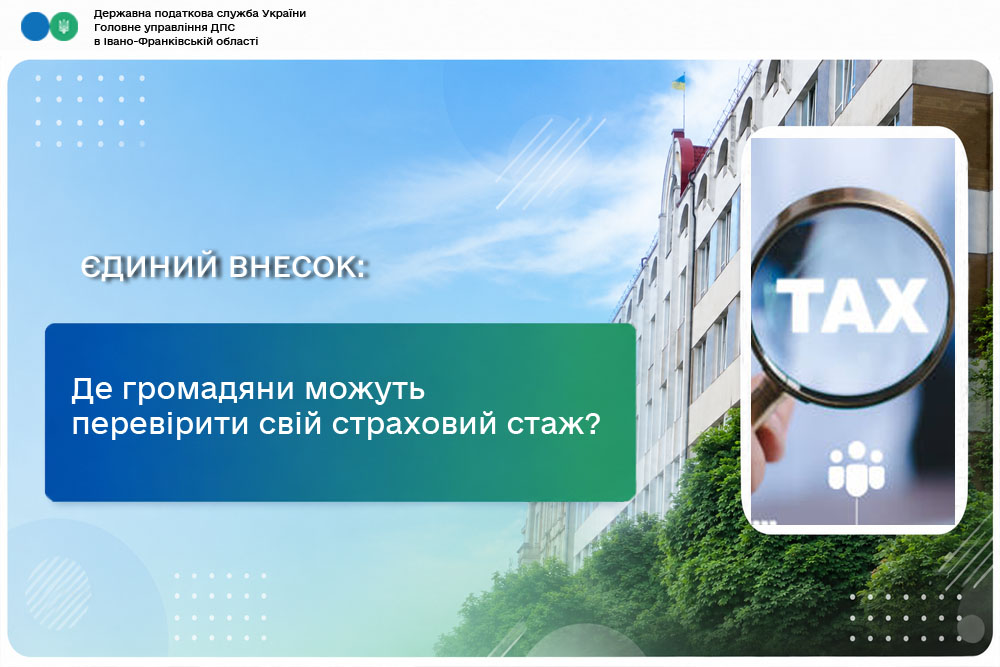 Державна податкова служба України
Головне управління ДПС
в Івано-Франківській області

ЄДИНИЙ ВНЕСОК:

Де громадяни можуть перевірити свій страховий стаж?

TAX